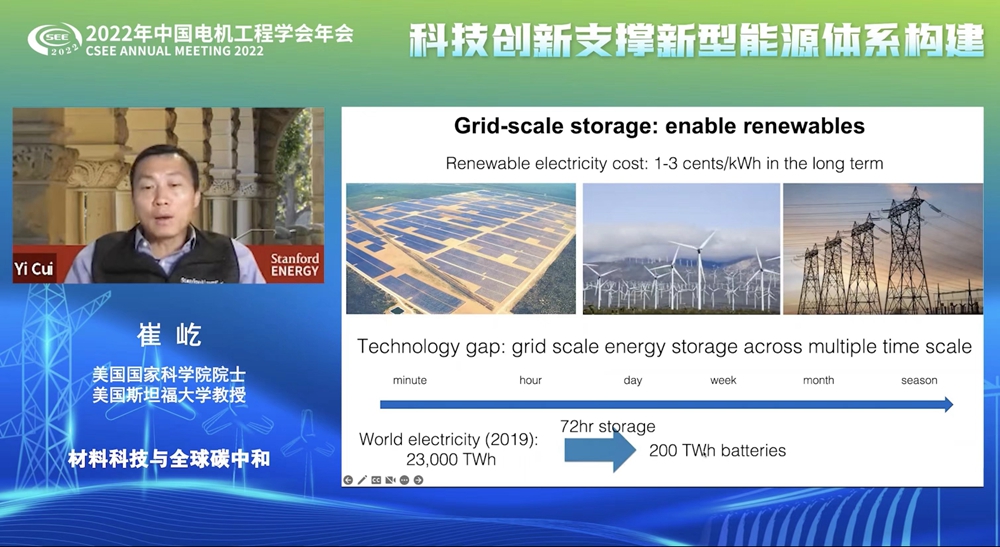 CSEE 2022
2022年中国电机工程学会年会
CSEE ANNUAL MEETING 2022

科技创新支撑新型能源体系构建

Yi Cui

Stanford ENERGY

崔屹

美国国家科学院院士
美国斯坦福大学教授

材料科技与全球碳中和

Grid-scale storage: enable renewables

Renewable electricity cost: 1-3 cents/kWh in the long term

Technology gap: grid scale energy storage across multiple time scale

minute hour day week month season

World electricity (2019): 23,000 TWh

72hr storage

200 TWh batteries